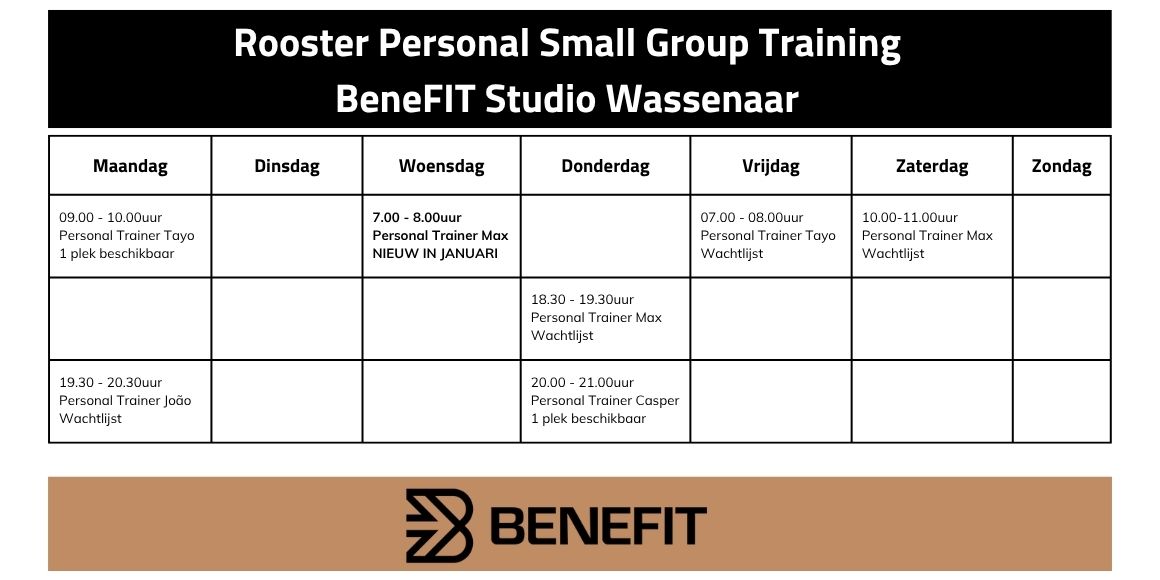 Rooster Personal Small Group Training
BeneFIT Studio Wassenaar

| Maandag | Dinsdag | Woensdag | Donderdag | Vrijdag | Zaterdag | Zondag |
|---|---|---|---|---|---|---|
| 09.00 - 10.00uur Personal Trainer Tayo 1 plek beschikbaar | | 7.00 - 8.00uur Personal Trainer Max NIEUW IN JANUARI | | 07.00 - 08.00uur Personal Trainer Tayo Wachtlijst | 10.00-11.00uur Personal Trainer Max Wachtlijst | |
| | | | 18.30 - 19.30uur Personal Trainer Max Wachtlijst | | | |
| 19.30 - 20.30uur Personal Trainer João Wachtlijst | | | 20.00 - 21.00uur Personal Trainer Casper 1 plek beschikbaar | | | |

BENEFIT